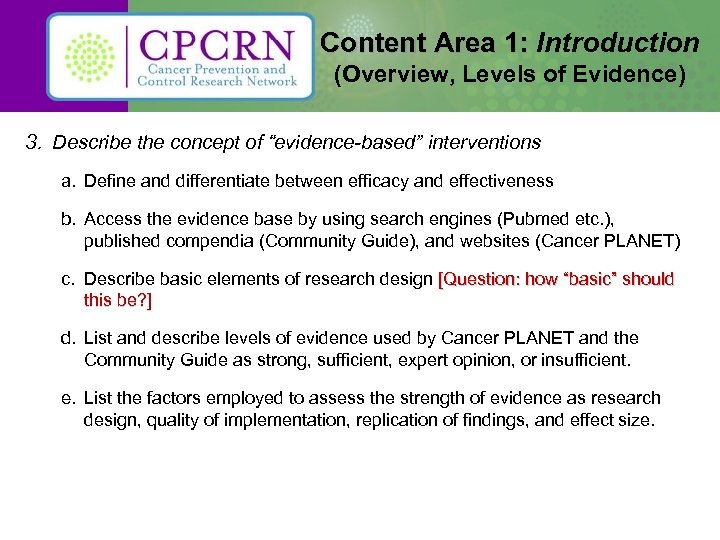 CPCRN
Cancer Prevention and Control Research Network

Content Area 1: Introduction
(Overview, Levels of Evidence)

3. Describe the concept of “evidence-based” interventions

a. Define and differentiate between efficacy and effectiveness

b. Access the evidence base by using search engines (Pubmed etc.), published compendia (Community Guide), and websites (Cancer PLANET)

c. Describe basic elements of research design [Question: how “basic” should this be?]

d. List and describe levels of evidence used by Cancer PLANET and the Community Guide as strong, sufficient, expert opinion, or insufficient.

e. List the factors employed to assess the strength of evidence as research design, quality of implementation, replication of findings, and effect size.